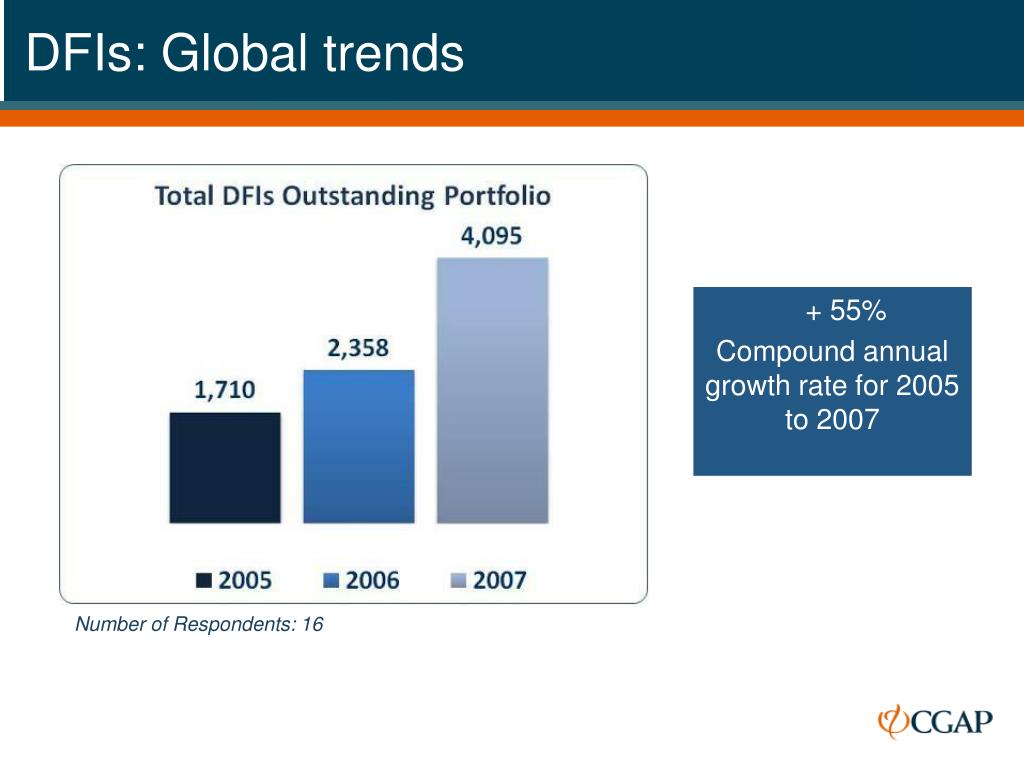 DFIs: Global trends

Total DFIs Outstanding Portfolio

1,710

2,358

4,095

2005 2006 2007

Number of Respondents: 16

+ 55%

Compound annual growth rate for 2005 to 2007

CGAP